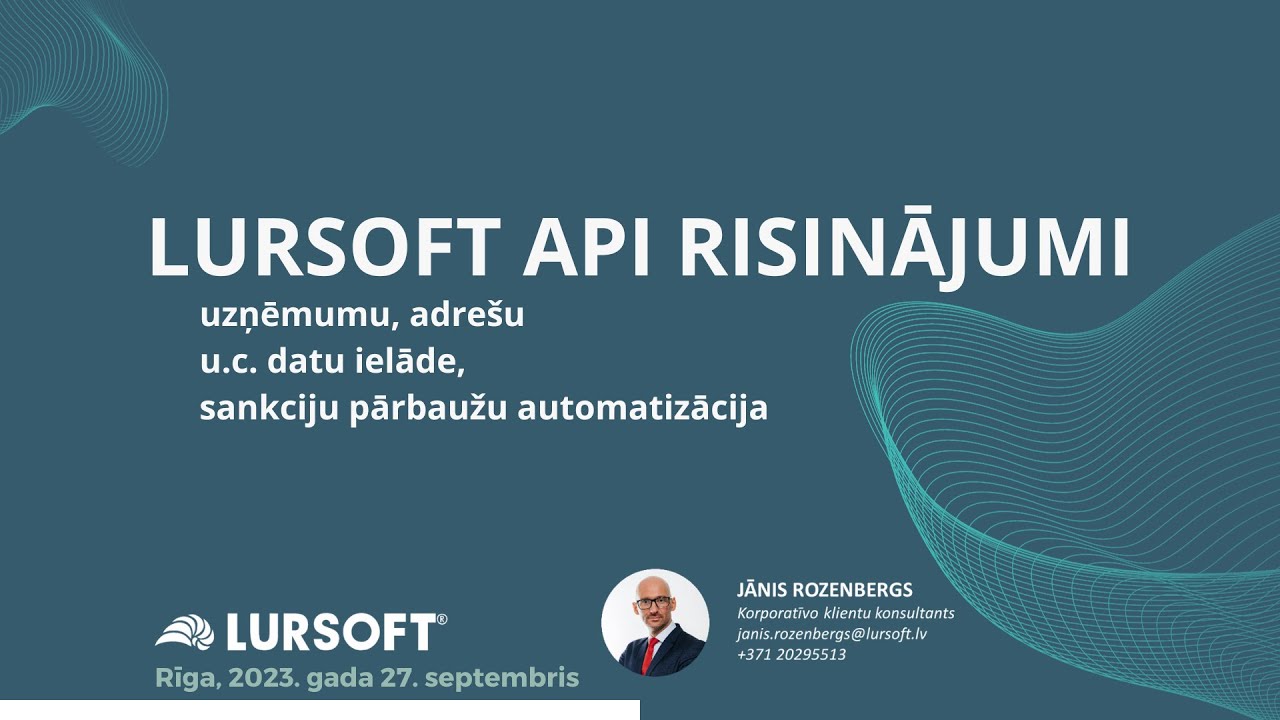 LURSOFT API RISINĀJUMI

uzņēmumu, adrešu
u.c. datu ielāde,
sankciju pārbaužu automatizācija

LURSOFT®
Rīga, 2023. gada 27. septembris

JĀNIS ROZENBERGS
Korporatīvo klientu konsultants
janis.rozenbergs@lursoft.lv
+371 20295513